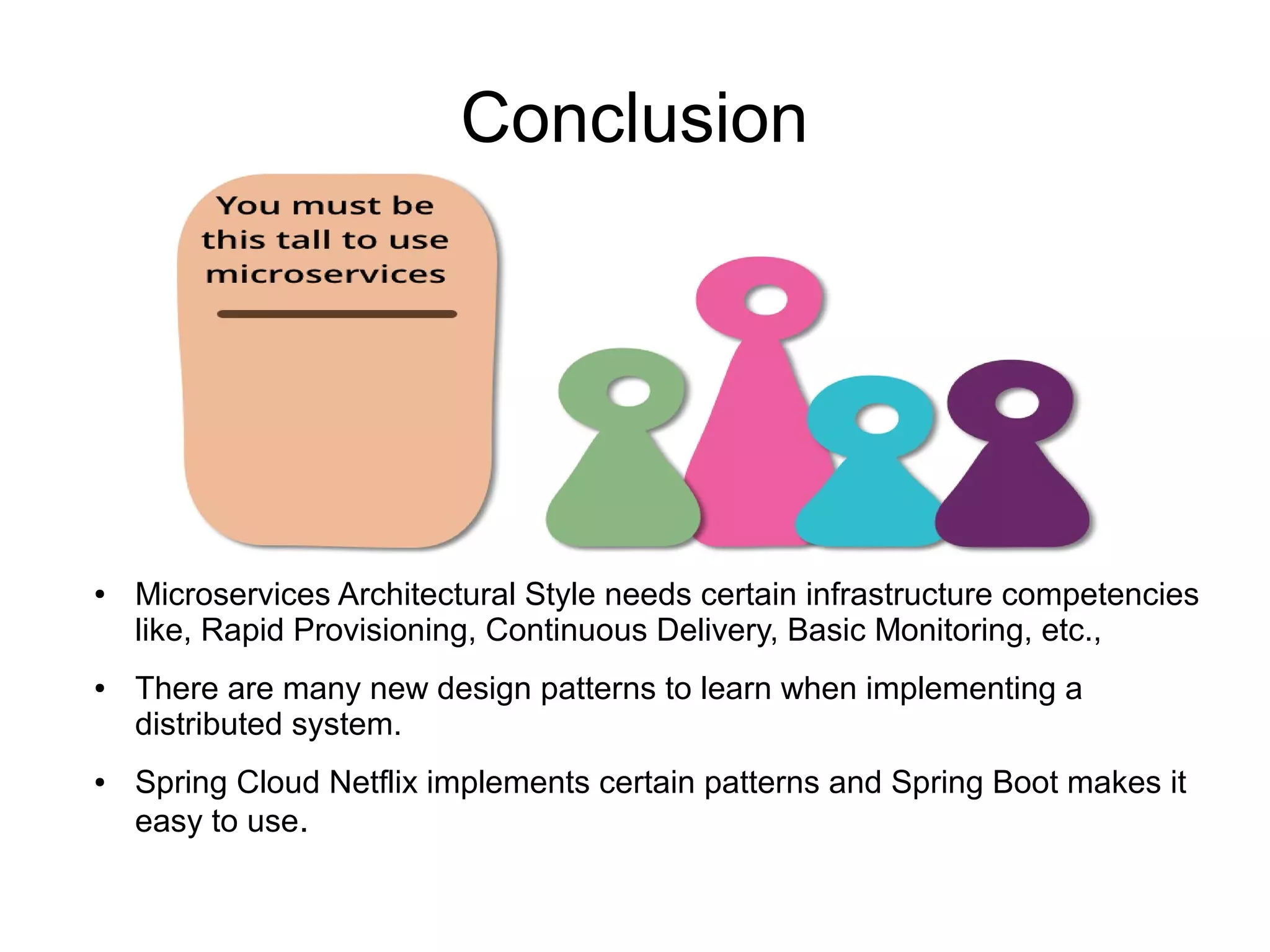 Conclusion

You must be this tall to use microservices

• Microservices Architectural Style needs certain infrastructure competencies like, Rapid Provisioning, Continuous Delivery, Basic Monitoring, etc.,

• There are many new design patterns to learn when implementing a distributed system.

• Spring Cloud Netflix implements certain patterns and Spring Boot makes it easy to use.